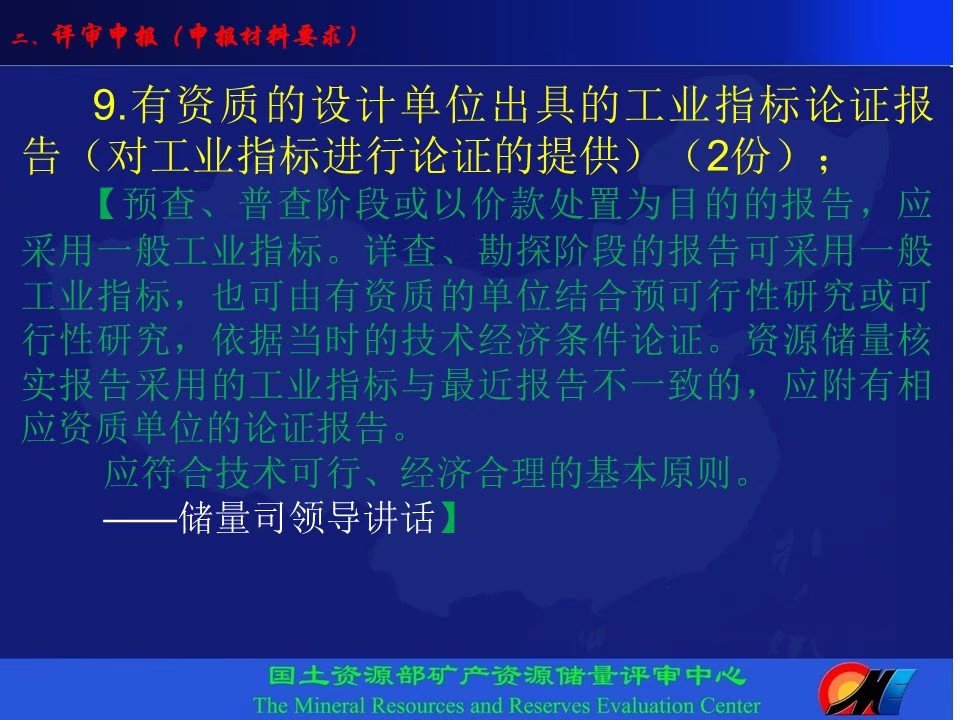 二、评审申报（申报材料要求）

9.有资质的设计单位出具的工业指标论证报告（对工业指标进行论证的提供）（2份）；

【预查、普查阶段或以价款处置为目的的报告，应采用一般工业指标。详查、勘探阶段的报告可采用一般工业指标，也可由有资质的单位结合预可行性研究或可行性研究，依据当时的技术经济条件论证。资源储量核实报告采用的工业指标与最近报告不一致的，应附有相应资质单位的论证报告。

应符合技术可行、经济合理的基本原则。

——储量司领导讲话】

国土资源部矿产资源储量评审中心
The Mineral Resources and Reserves Evaluation Center